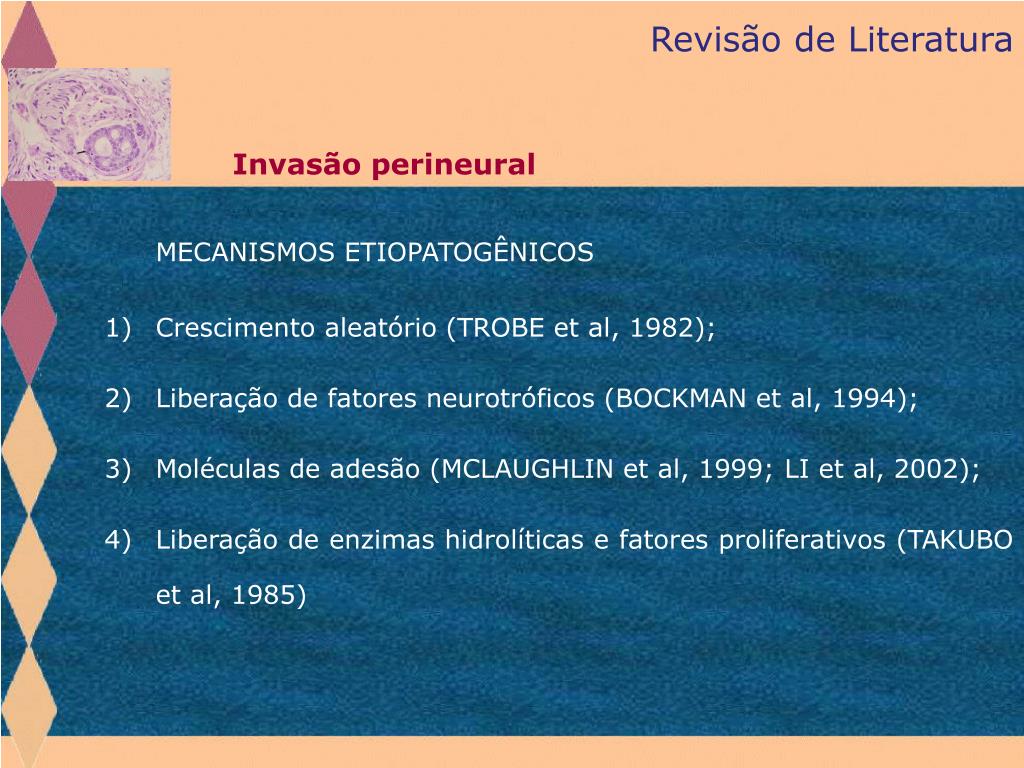 Revisão de Literatura

Invasão perineural

MECANISMOS ETIOPATOGÊNICOS

1) Crescimento aleatório (TROBE et al, 1982);

2) Liberação de fatores neurotróficos (BOCKMAN et al, 1994);

3) Moléculas de adesão (MCLAUGHLIN et al, 1999; LI et al, 2002);

4) Liberação de enzimas hidrolíticas e fatores proliferativos (TAKUBO et al, 1985)